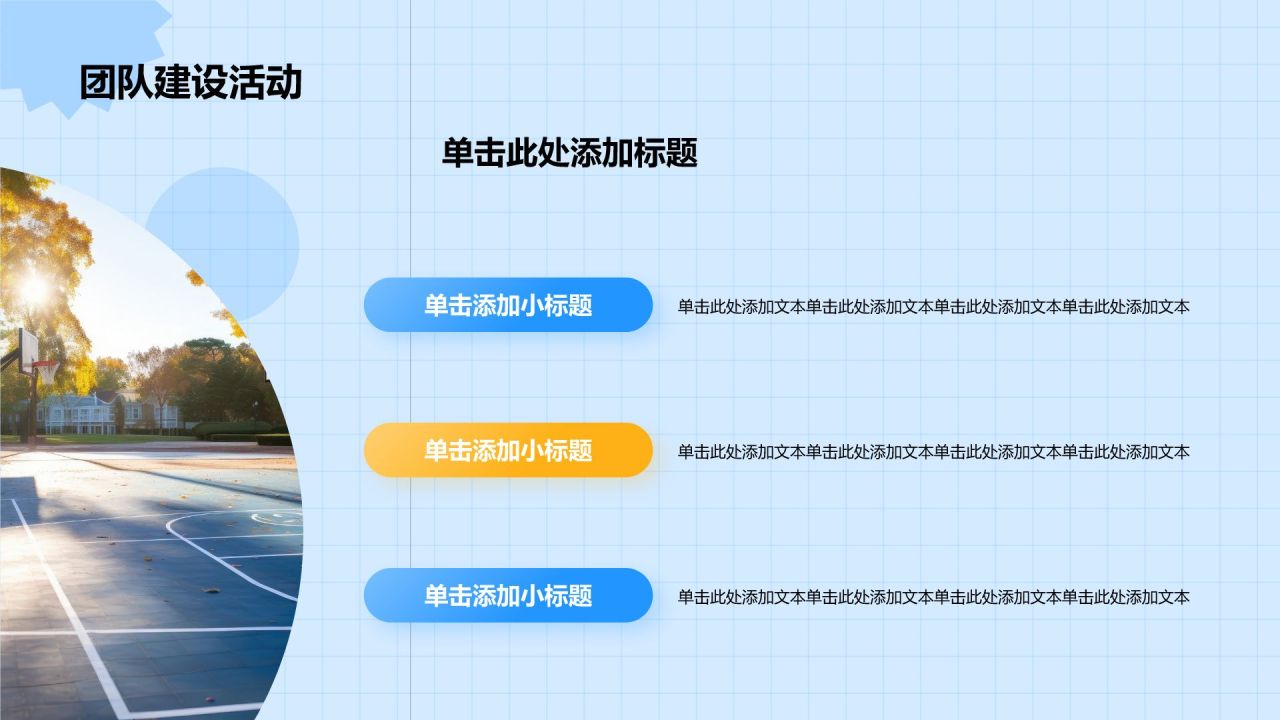 团队建设活动

单击此处添加标题

单击添加小标题

单击此处添加文本单击此处添加文本单击此处添加文本单击此处添加文本

单击添加小标题

单击此处添加文本单击此处添加文本单击此处添加文本单击此处添加文本

单击添加小标题

单击此处添加文本单击此处添加文本单击此处添加文本单击此处添加文本